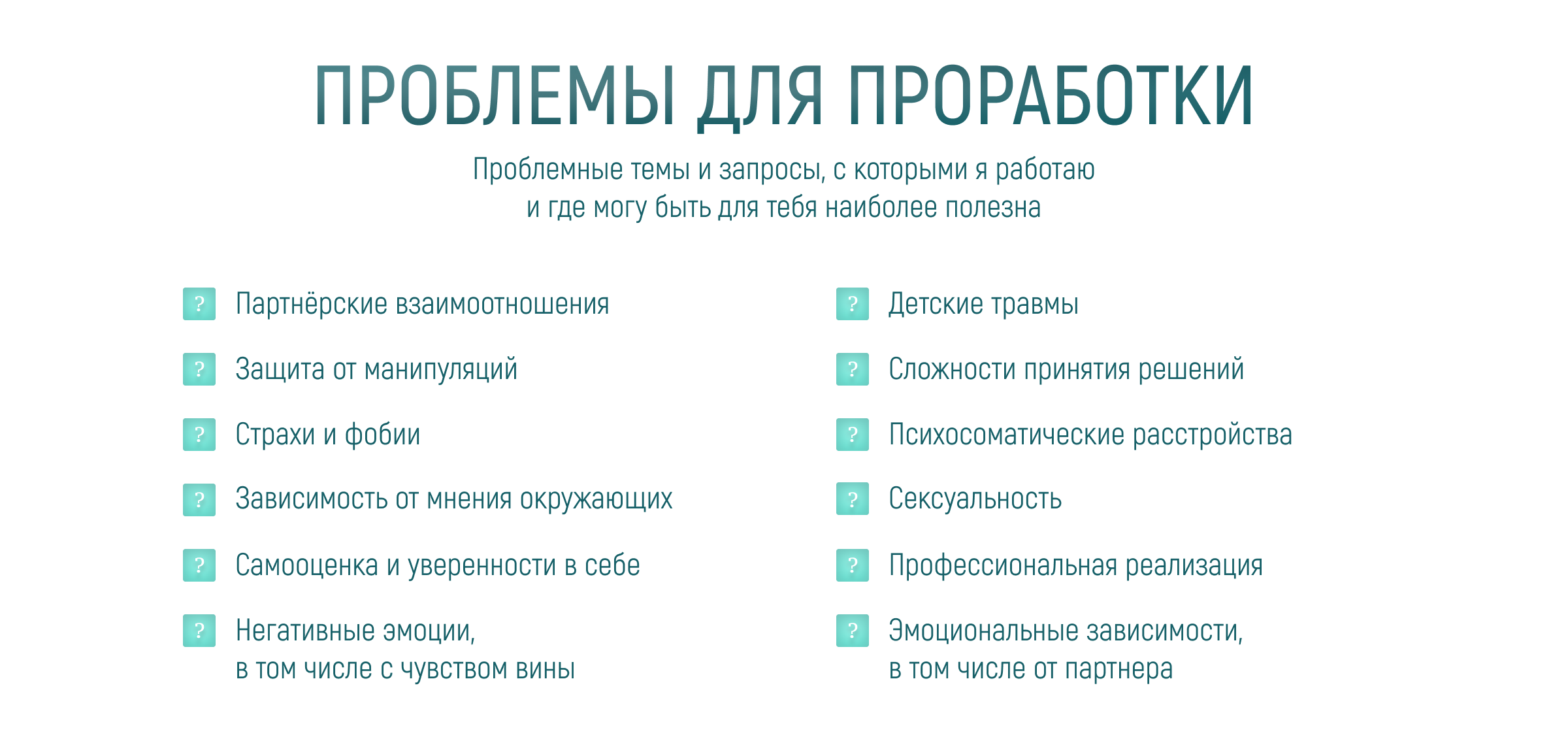 ПРОБЛЕМЫ ДЛЯ ПРОРАБОТКИ

Проблемные темы и запросы, с которыми я работаю и где могу быть для тебя наиболее полезна

? Партнёрские взаимоотношения

? Защита от манипуляций

? Страхи и фобии

? Зависимость от мнения окружающих

? Самооценка и уверенности в себе

? Негативные эмоции, в том числе с чувством вины

? Детские травмы

? Сложности принятия решений

? Психосоматические расстройства

? Сексуальность

? Профессиональная реализация

? Эмоциональные зависимости, в том числе от партнера